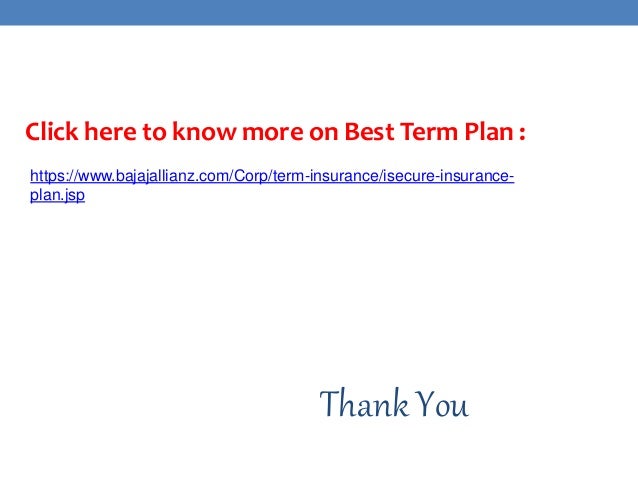 Click here to know more on Best Term Plan :

https://www.bajajallianz.com/Corp/term-insurance/isecure-insurance-plan.jsp

Thank You